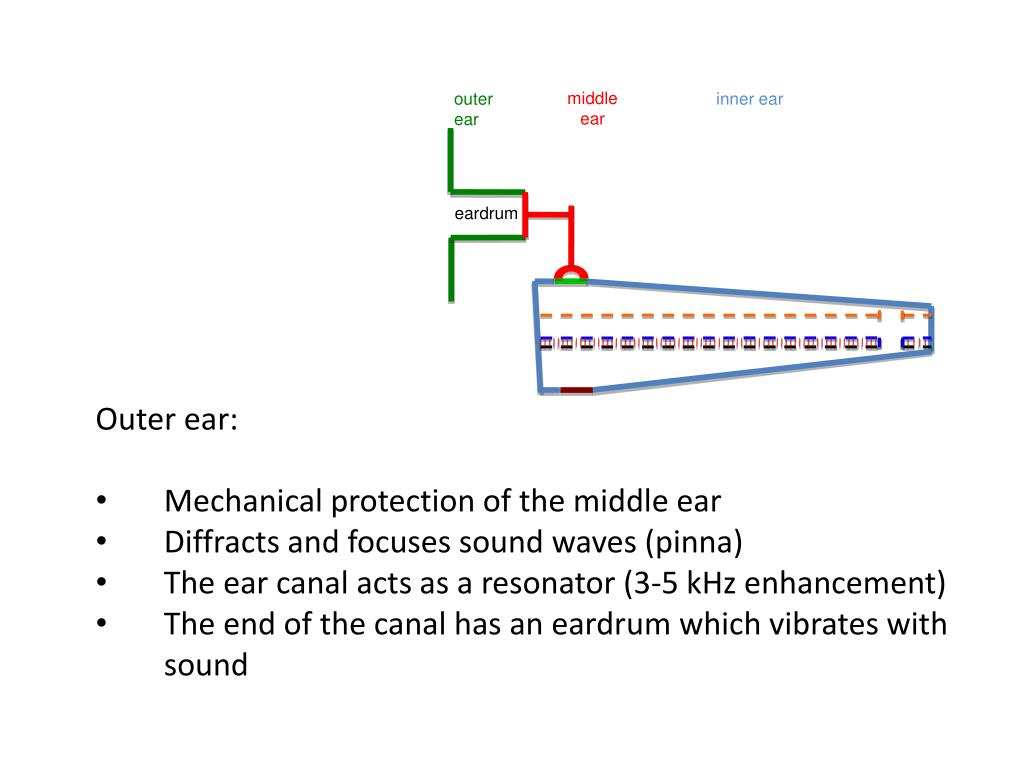 outer ear

middle ear

inner ear

eardrum

Outer ear:

• Mechanical protection of the middle ear
• Diffracts and focuses sound waves (pinna)
• The ear canal acts as a resonator (3-5 kHz enhancement)
• The end of the canal has an eardrum which vibrates with sound